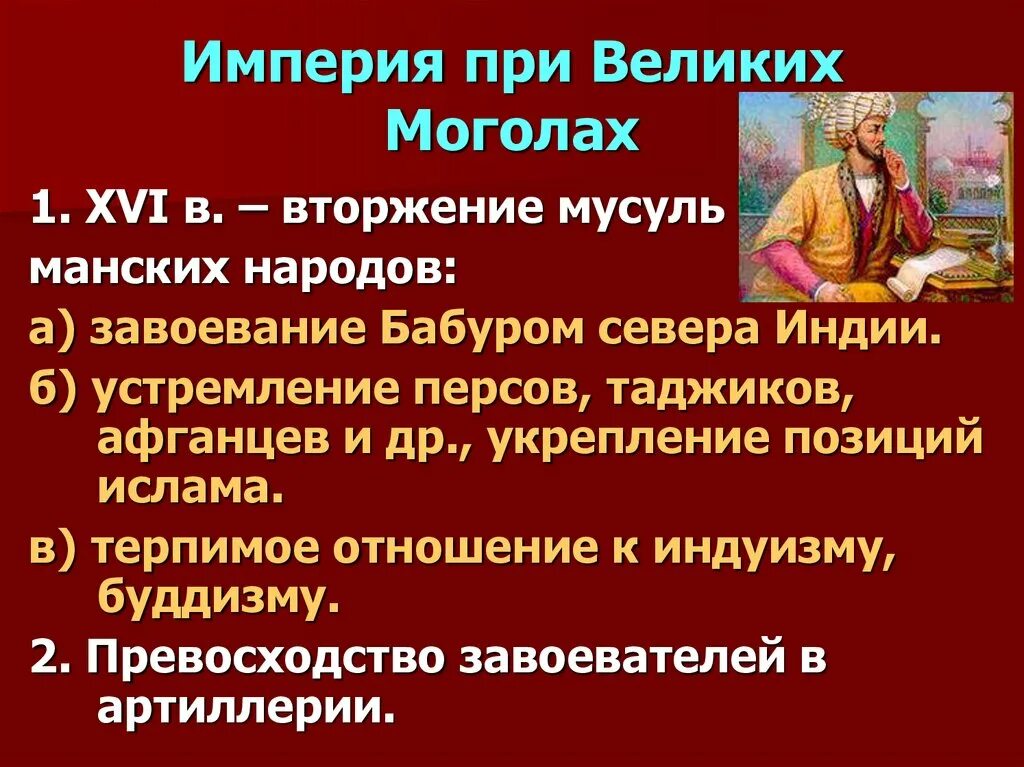 Империя при Великих Моголах

1. XVI в. – вторжение мусуль манских народов:

а) завоевание Бабуром севера Индии.

б) устремление персов, таджиков, афганцев и др., укрепление позиций ислама.

в) терпимое отношение к индуизму, буддизму.

2. Превосходство завоевателей в артиллерии.